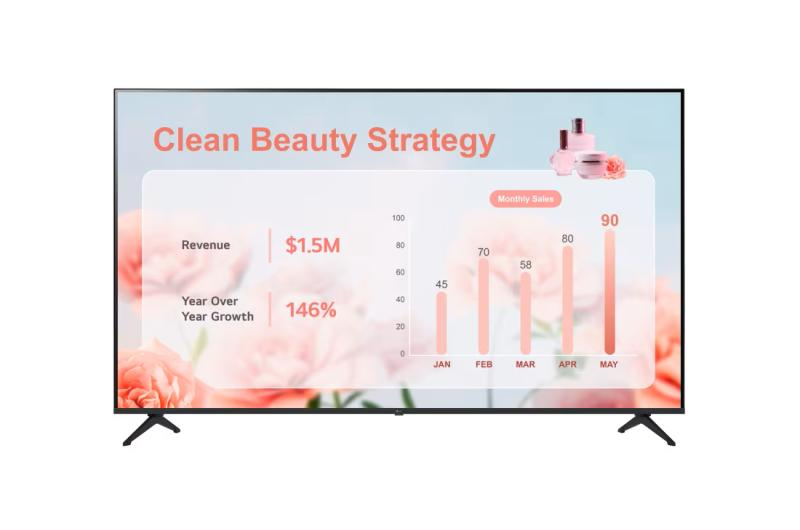 Clean Beauty Strategy

Revenue $1.5M

Year Over Year Growth 146%

Monthly Sales

100
80
60
40
20
0

45 70 58 80 90

JAN FEB MAR APR MAY